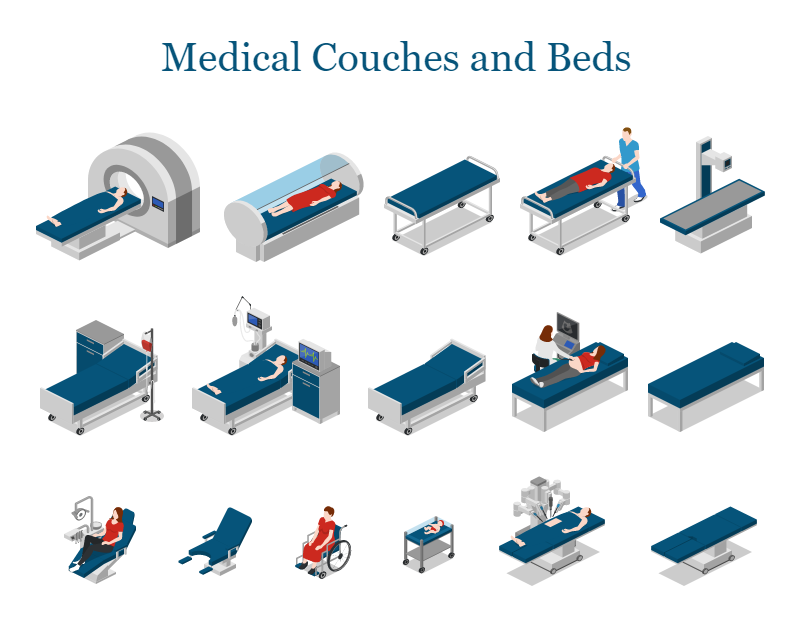 Medical Couches and Beds